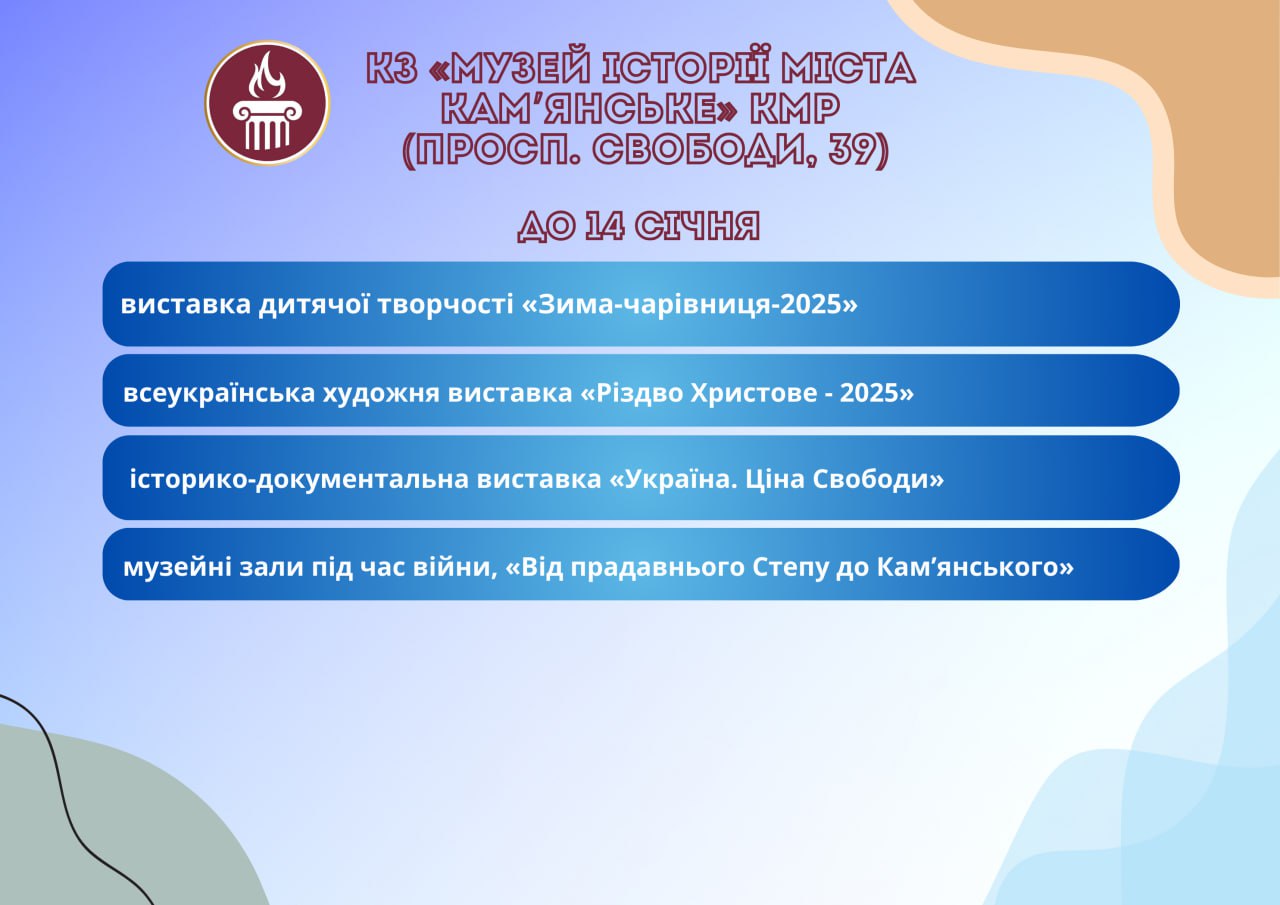 КЗ «МУЗЕЙ ІСТОРІЇ МІСТА КАМ'ЯНСЬКЕ» КМР (ПРОСП. СВОБОДИ, 39)

ДО 14 СІЧНЯ

виставка дитячої творчості «Зима-чарівниця-2025»

всеукраїнська художня виставка «Різдво Христове - 2025»

історико-документальна виставка «Україна. Ціна Свободи»

музейні зали під час війни, «Від прадавнього Степу до Кам'янського»